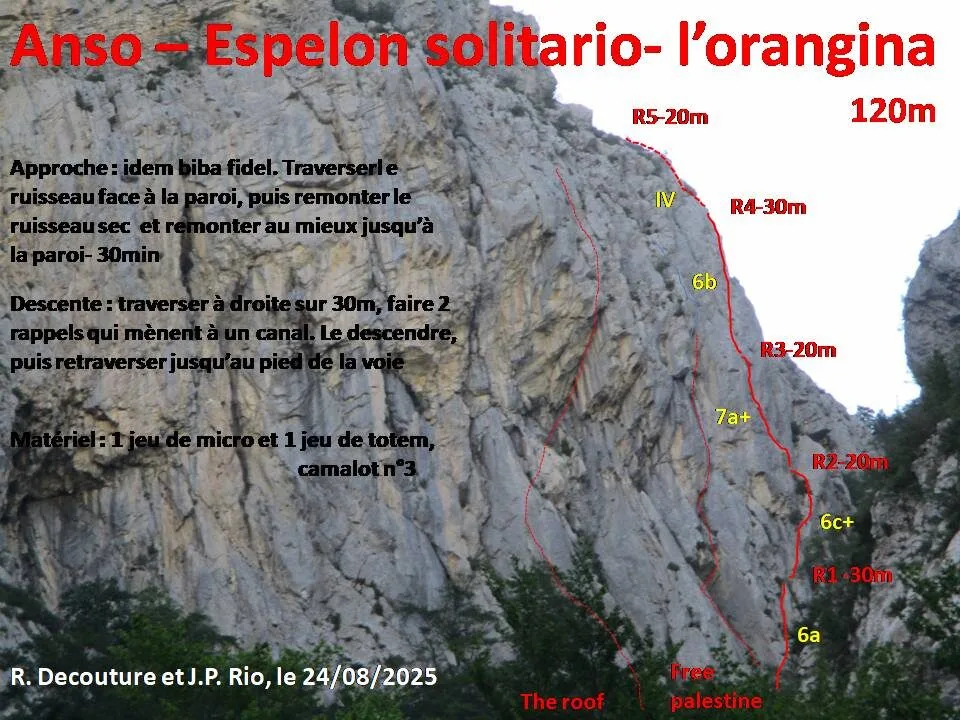 Anso – Espelon solitario- l'orangina

120m

Approche : idem biba fidel. Traverserl e ruisseau face à la paroi, puis remonter le ruisseau sec et remonter au mieux jusqu'à la paroi- 30min

Descente : traverser à droite sur 30m, faire 2 rappels qui mènent à un canal. Le descendre, puis retraverser jusqu'au pied de la voie

Matériel : 1 jeu de micro et 1 jeu de totem, camalot n°3

R5-20m

IV

R4-30m

6b

R3-20m

7a+

R2-20m

6c+

R1 -30m

6a

R. Decouture et J.P. Rio, le 24/08/2025

The roof

Free palestine